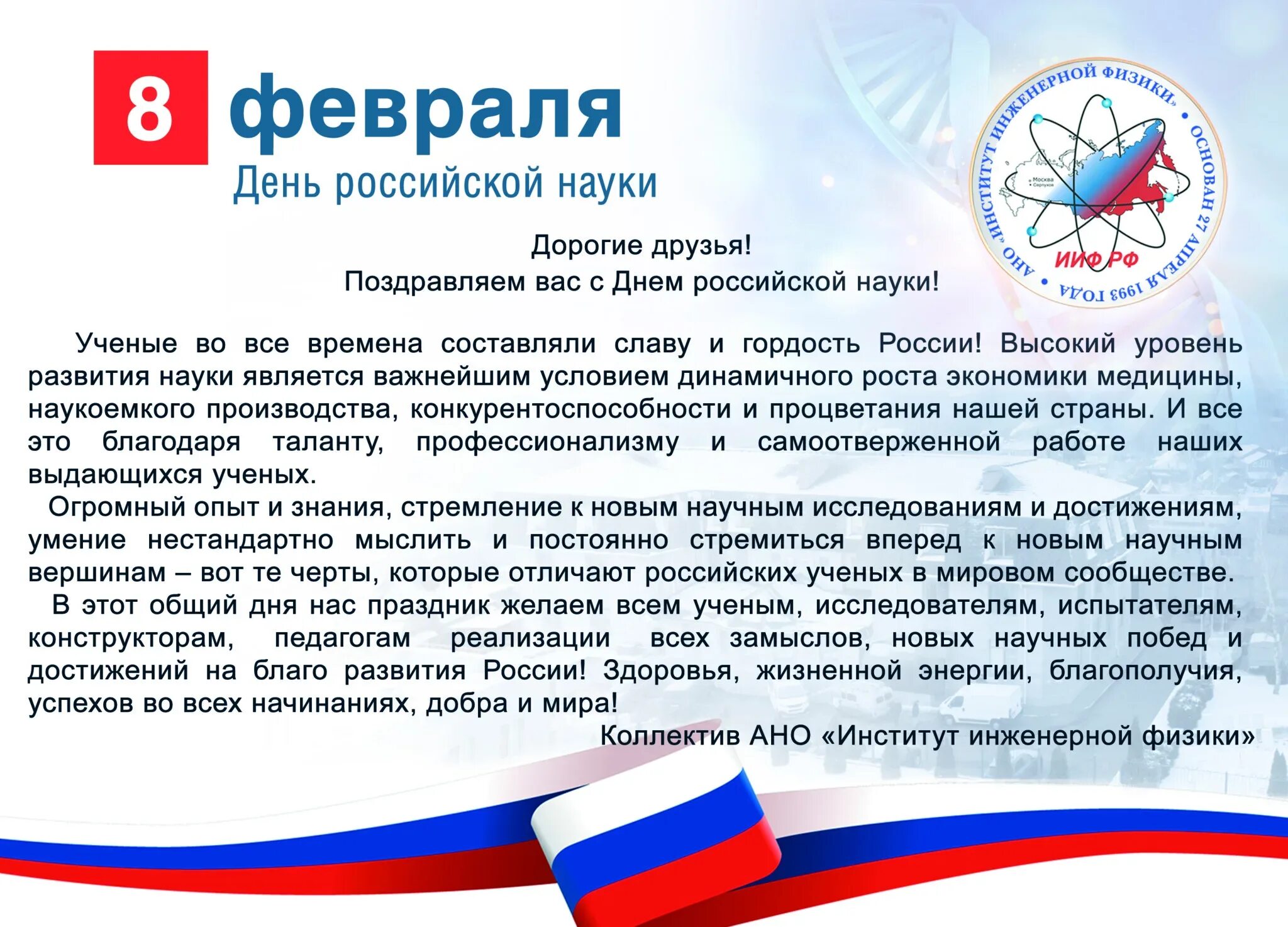 8 февраля
День российской науки

АНО «ИНСТИТУТ ИНЖЕНЕРНОЙ ФИЗИКИ» • ОСНОВАН 27 АПРЕЛЯ 1993 ГОДА •
Москва
Серпухов
ИИФ РФ

Дорогие друзья!
Поздравляем вас с Днем российской науки!

Ученые во все времена составляли славу и гордость России! Высокий уровень развития науки является важнейшим условием динамичного роста экономики медицины, наукоемкого производства, конкурентоспособности и процветания нашей страны. И все это благодаря таланту, профессионализму и самоотверженной работе наших выдающихся ученых.

Огромный опыт и знания, стремление к новым научным исследованиям и достижениям, умение нестандартно мыслить и постоянно стремиться вперед к новым научным вершинам – вот те черты, которые отличают российских ученых в мировом сообществе.

В этот общий дня нас праздник желаем всем ученым, исследователям, испытателям, конструкторам, педагогам реализации всех замыслов, новых научных побед и достижений на благо развития России! Здоровья, жизненной энергии, благополучия, успехов во всех начинаниях, добра и мира!

Коллектив АНО «Институт инженерной физики»